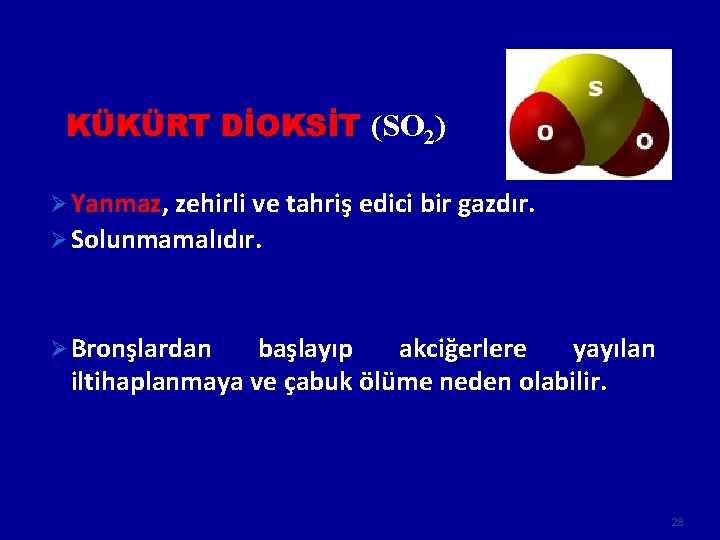 KÜKÜRT DİOKSİT ($SO_2$)

S
O
O

➢ Yanmaz, zehirli ve tahriş edici bir gazdır.
➢ Solunmamalıdır.

➢ Bronşlardan başlayıp akciğerlere yayılan iltihaplanmaya ve çabuk ölüme neden olabilir.

28